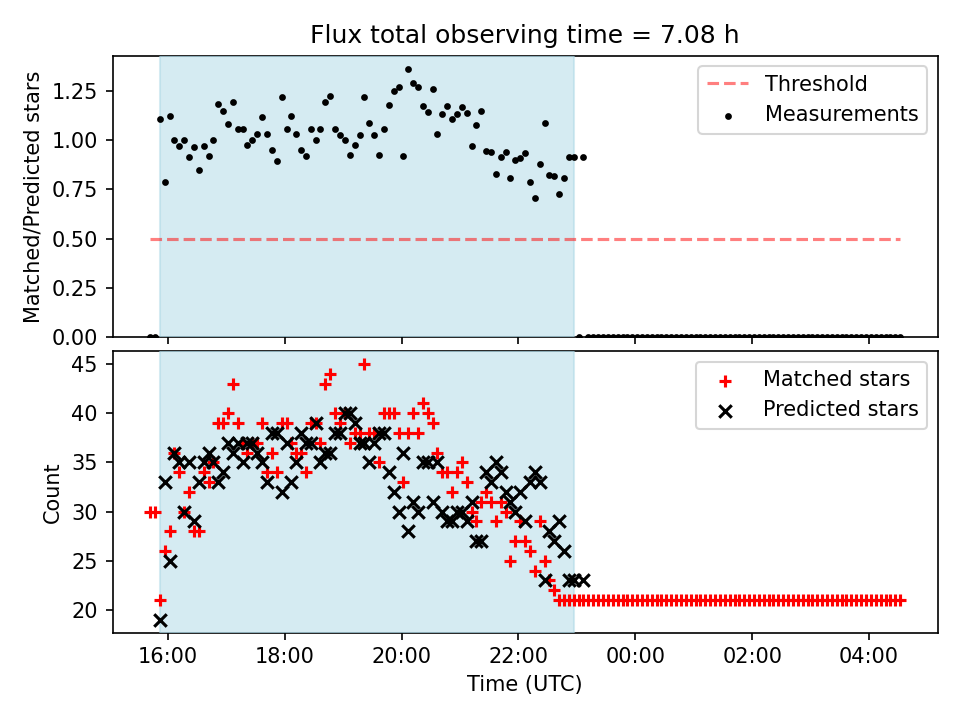 Flux total observing time = 7.08 h

Matched/Predicted stars

1.25
1.00
0.75
0.50
0.25
0.00

Threshold
Measurements

Count

45
40
35
30
25
20

Matched stars
Predicted stars

16:00
18:00
20:00
22:00
00:00
02:00
04:00

Time (UTC)